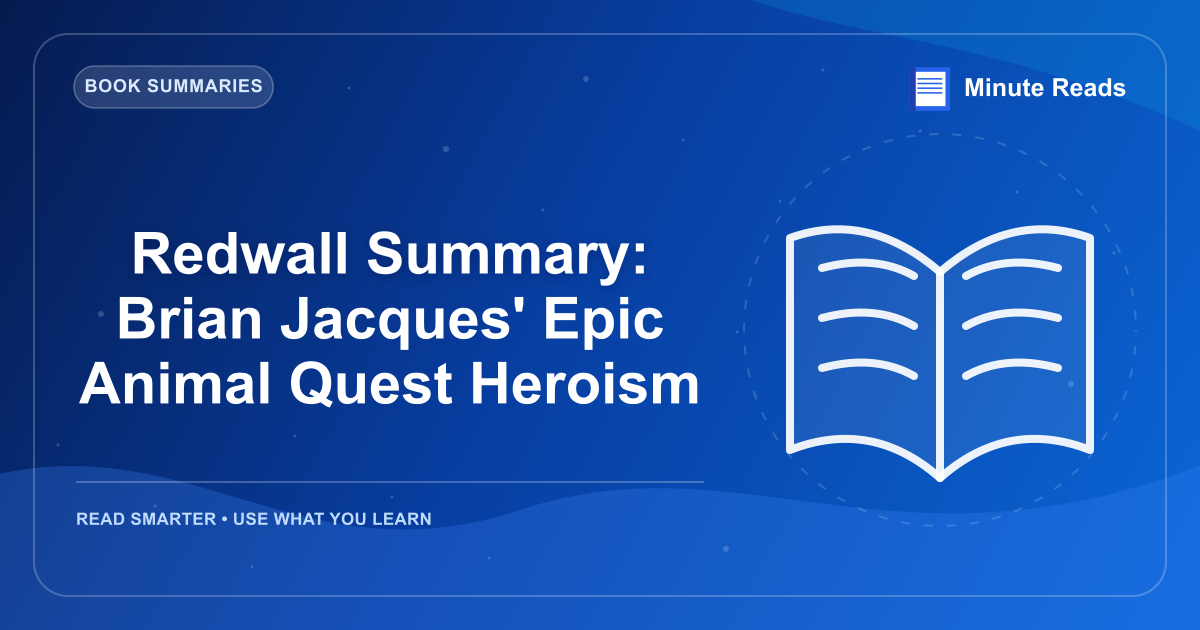 BOOK SUMMARIES

Minute Reads

Redwall Summary: Brian Jacques' Epic Animal Quest Heroism

READ SMARTER • USE WHAT YOU LEARN